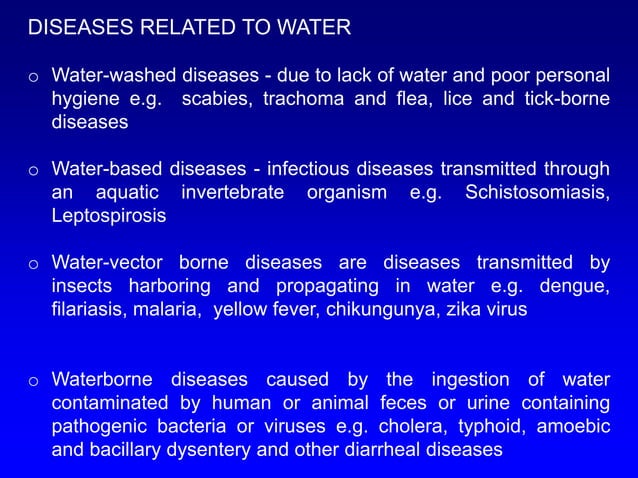 DISEASES RELATED TO WATER

o Water-washed diseases - due to lack of water and poor personal hygiene e.g. scabies, trachoma and flea, lice and tick-borne diseases

o Water-based diseases - infectious diseases transmitted through an aquatic invertebrate organism e.g. Schistosomiasis, Leptospirosis

o Water-vector borne diseases are diseases transmitted by insects harboring and propagating in water e.g. dengue, filariasis, malaria, yellow fever, chikungunya, zika virus

o Waterborne diseases caused by the ingestion of water contaminated by human or animal feces or urine containing pathogenic bacteria or viruses e.g. cholera, typhoid, amoebic and bacillary dysentery and other diarrheal diseases